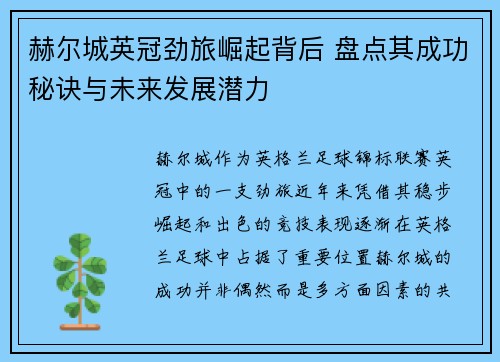 赫尔城英冠劲旅崛起背后 盘点其成功秘诀与未来发展潜力

赫尔城作为英格兰足球锦标联赛英冠中的一支劲旅近年来凭借其稳步崛起和出色的竞技表现逐渐在英格兰足球中占据了重要位置赫尔城的成功并非偶然而是多方面因素的共